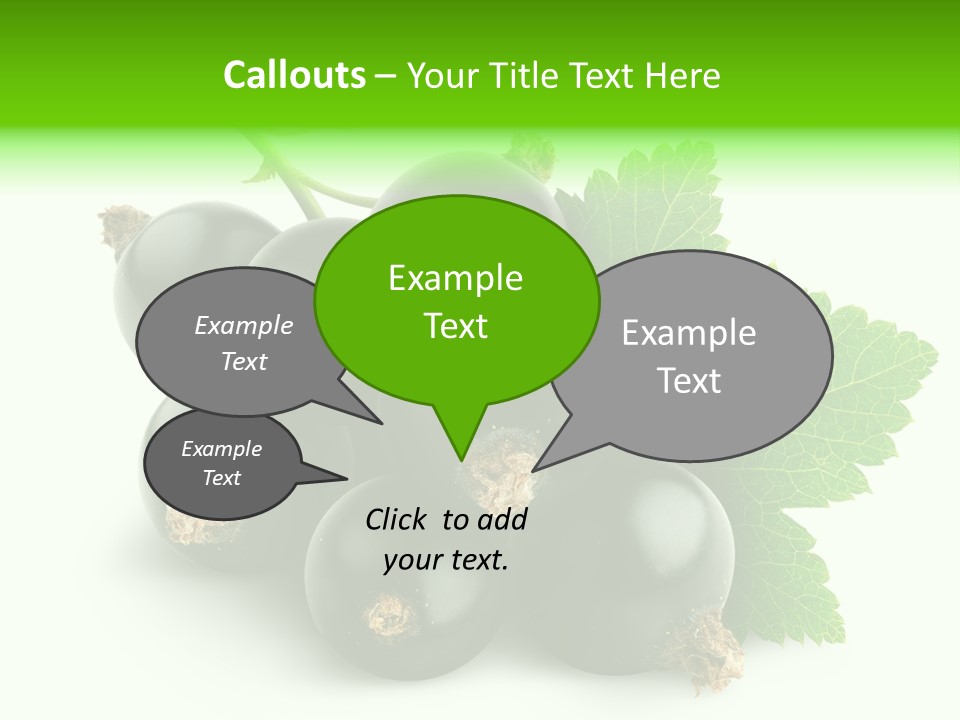 Callouts – Your Title Text Here

Example Text

Example Text

Example Text

Example Text

Click to add your text.